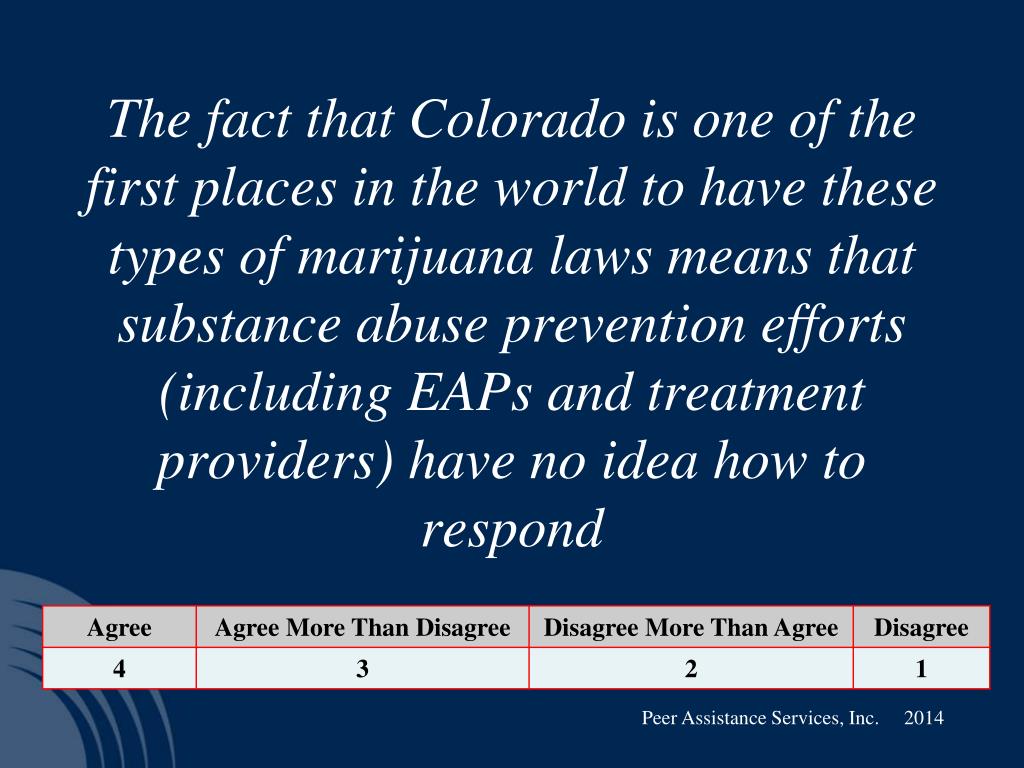 The fact that Colorado is one of the first places in the world to have these types of marijuana laws means that substance abuse prevention efforts (including EAPs and treatment providers) have no idea how to respond

| Agree | Agree More Than Disagree | Disagree More Than Agree | Disagree |
|---|---|---|---|
| 4 | 3 | 2 | 1 |

Peer Assistance Services, Inc. 2014